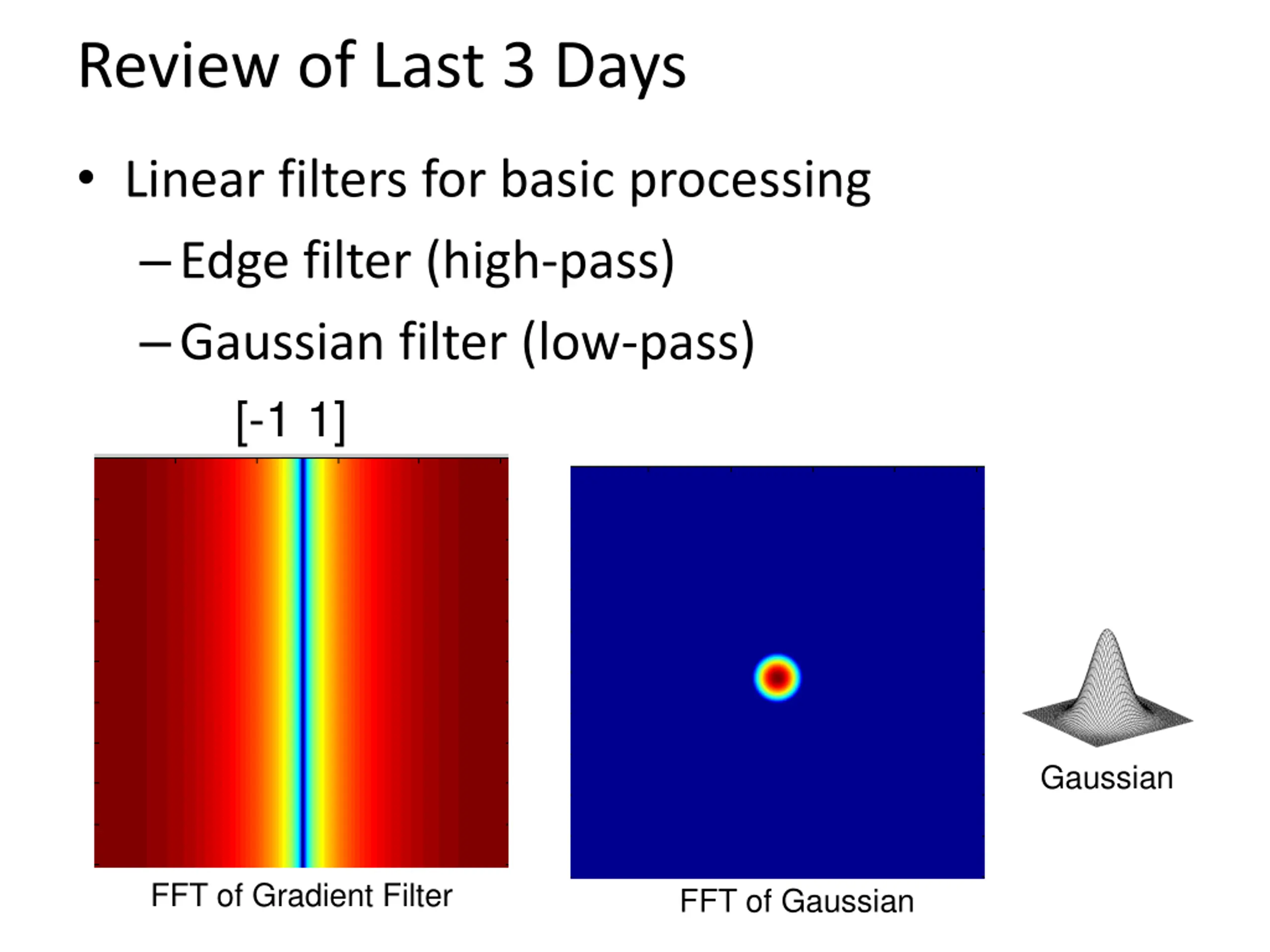 Review of Last 3 Days

• Linear filters for basic processing

– Edge filter (high-pass)

– Gaussian filter (low-pass)

[-1 1]

FFT of Gradient Filter

FFT of Gaussian

Gaussian